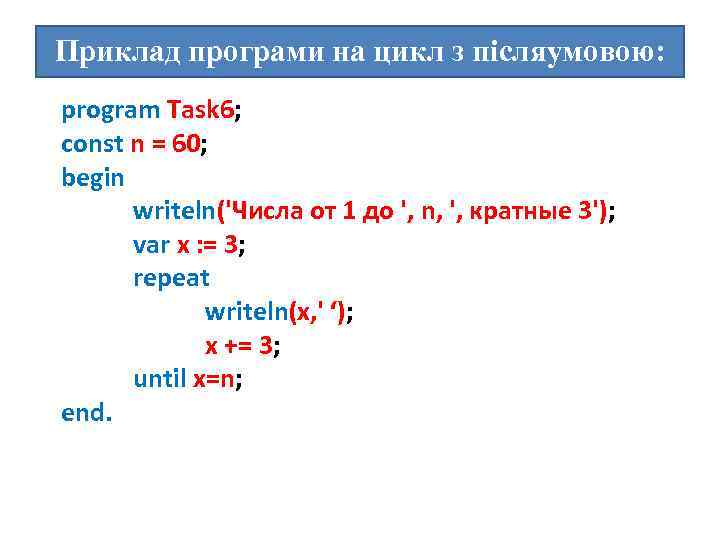 Приклад програми на цикл з післяумовою:

program Task6;
const n = 60;
begin
writeln('Числа от 1 до ', n, ', кратные 3');
var x := 3;
repeat
writeln(x,' ‘);
x += 3;
until x=n;
end.